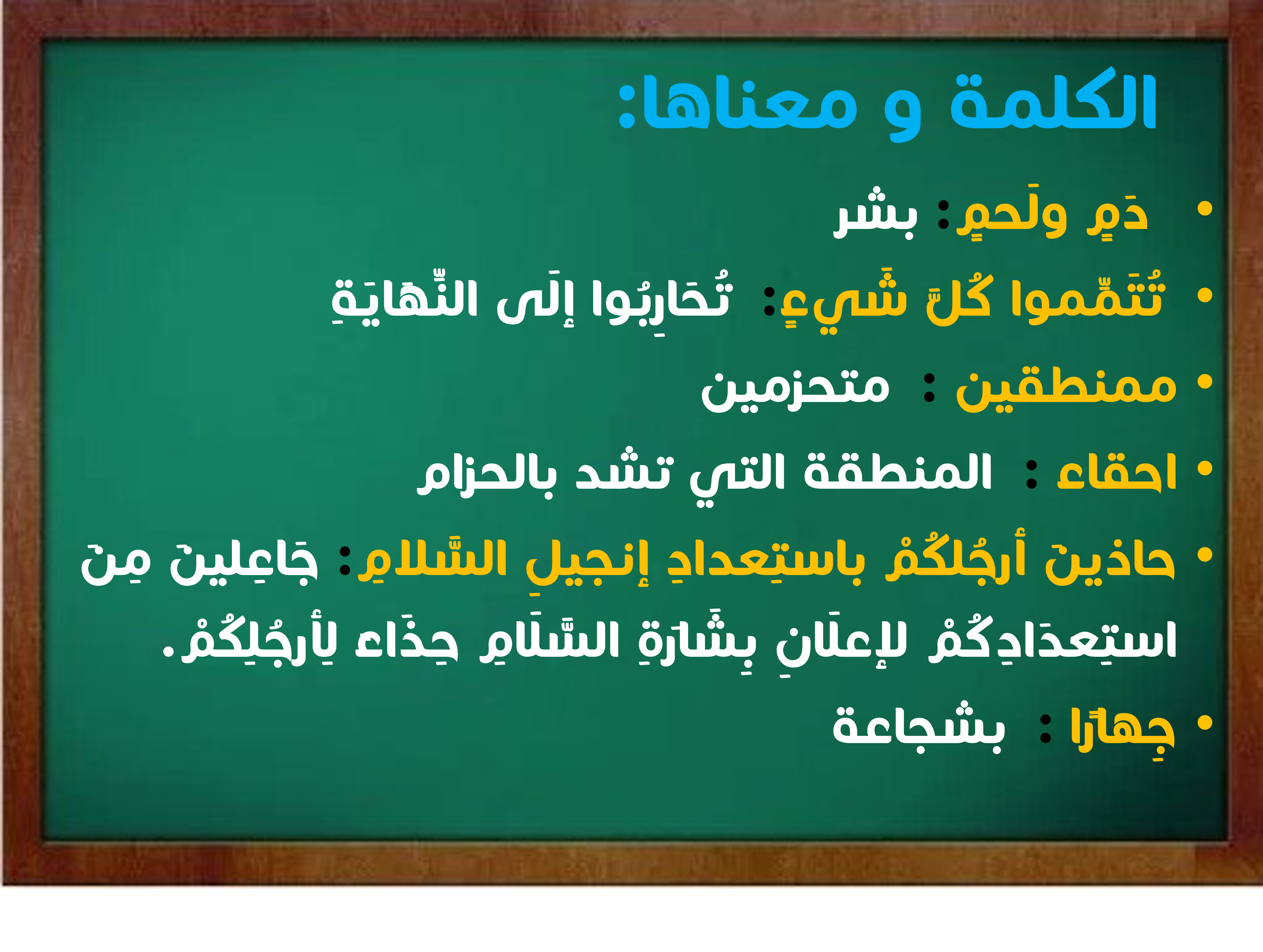 الكلمة و معناها:

• دَمٍ ولَحمٍ: بشر
• تُتَمِّموا كُلَّ شَيءٍ: تُحَارِبُوا إلَى النِّهَايَةِ
• ممنطقين : متحزمين
• احقاء : المنطقة التي تشد بالحزام
• حاذينَ أرجُلكُمْ باستِعدادِ إنجيلِ السَّلامِ: جَاعِلينَ مِنَ استِعدَادِكُمْ لإعلَانِ بِشَارَةِ السَّلَامِ حِذَاء لِأرجُلِكُمْ.
• جِهارًا : بشجاعة